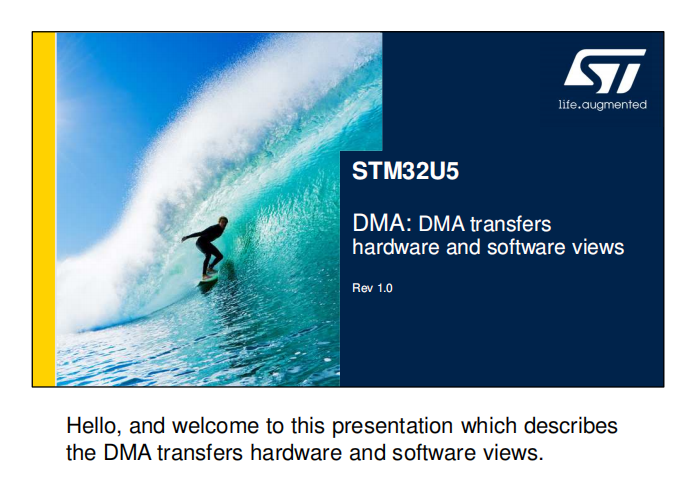 ST

life.augmented

STM32U5

DMA: DMA transfers hardware and software views

Rev 1.0

Hello, and welcome to this presentation which describes the DMA transfers hardware and software views.